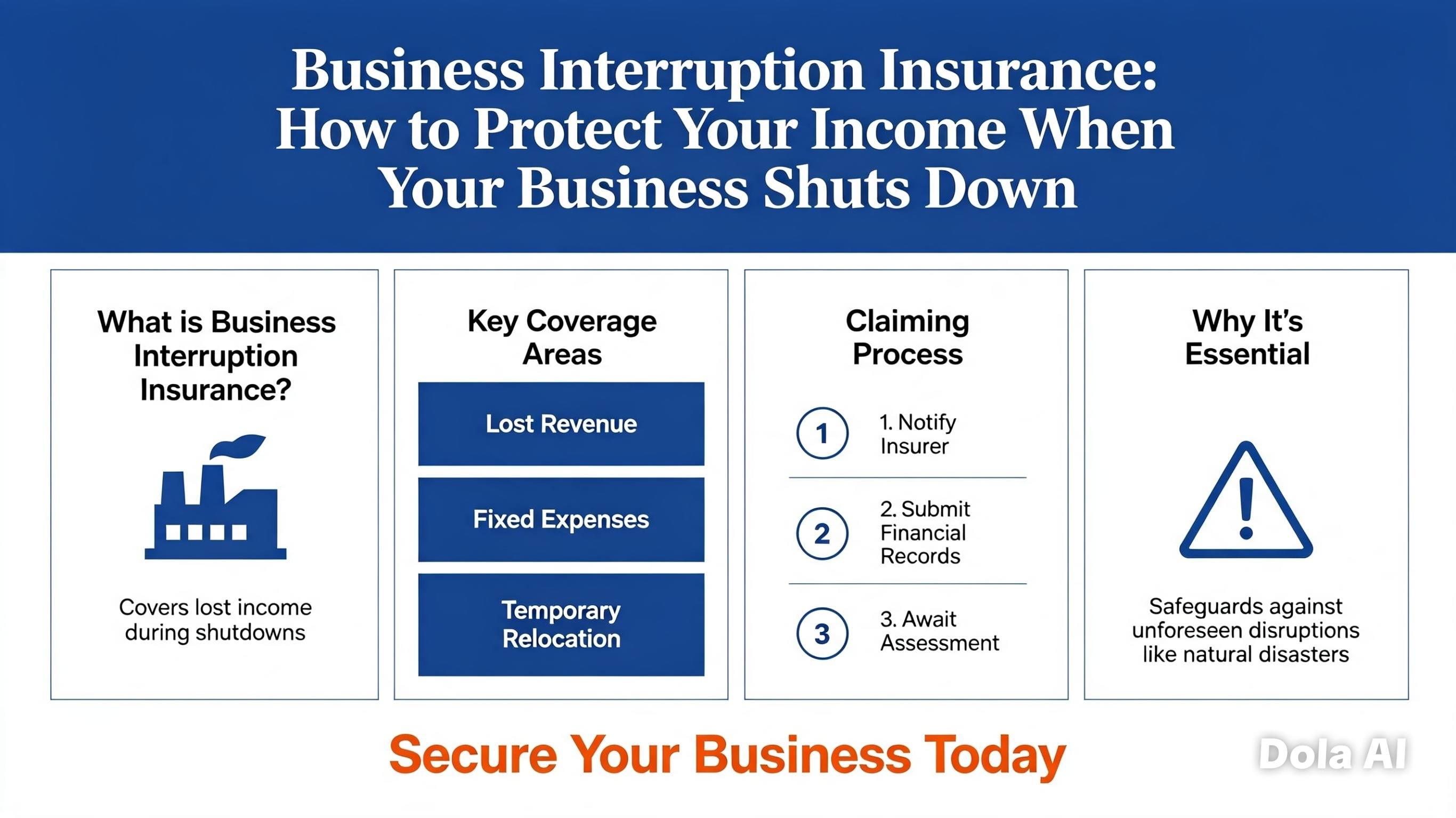 Business Interruption Insurance: How to Protect Your Income When Your Business Shuts Down

What is Business Interruption Insurance?

Covers lost income during shutdowns

Key Coverage Areas

Lost Revenue

Fixed Expenses

Temporary Relocation

Claiming Process

1
1. Notify Insurer

2
2. Submit Financial Records

3
3. Await Assessment

Why It's Essential

Safeguards against unforeseen disruptions like natural disasters

Secure Your Business Today

Dola AI